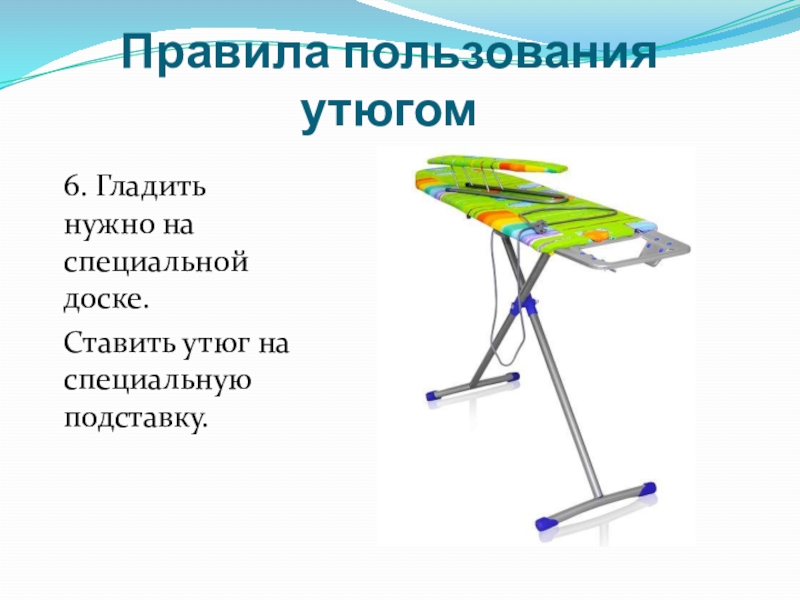 Правила пользования утюгом

6. Гладить нужно на специальной доске.

Ставить утюг на специальную подставку.